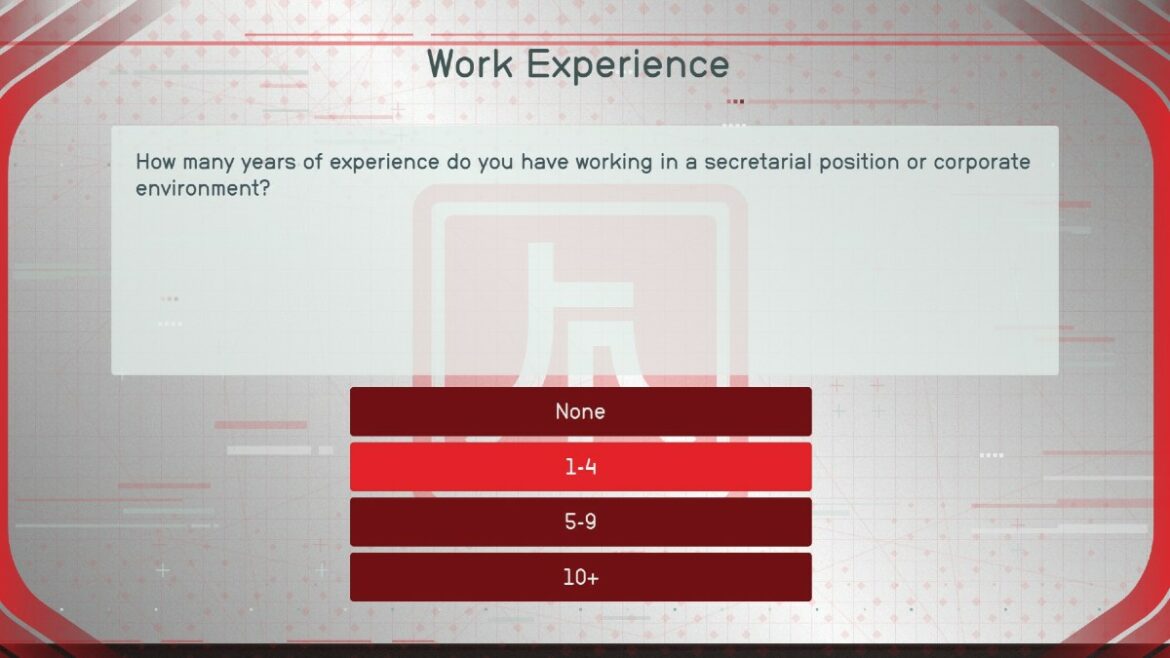 Work Experience

How many years of experience do you have working in a secretarial position or corporate environment?

None

1-4

5-9

10+